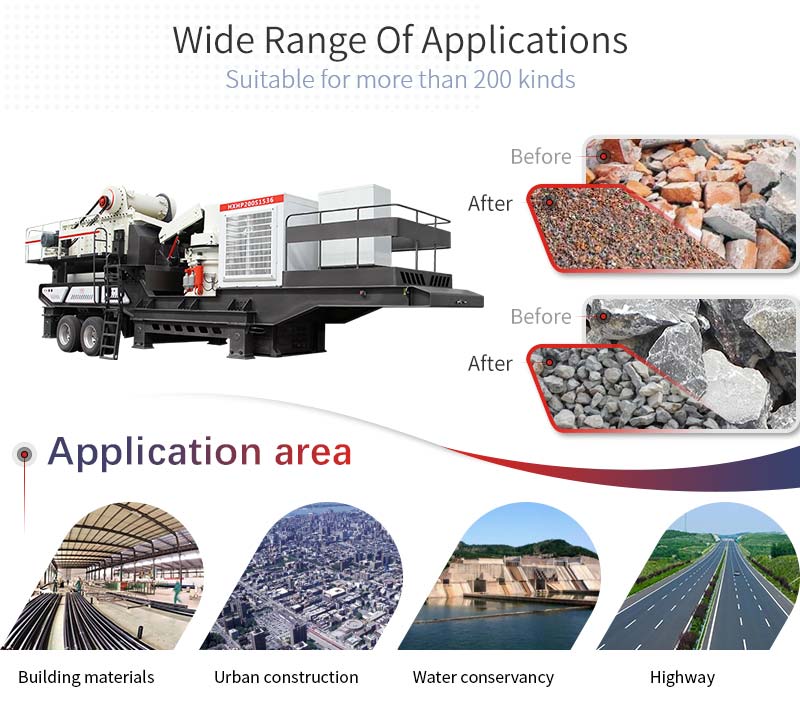 Wide Range Of Applications
Suitable for more than 200 kinds

HXHP200S1536

Before
After

Before
After

Application area

Building materials
Urban construction
Water conservancy
Highway